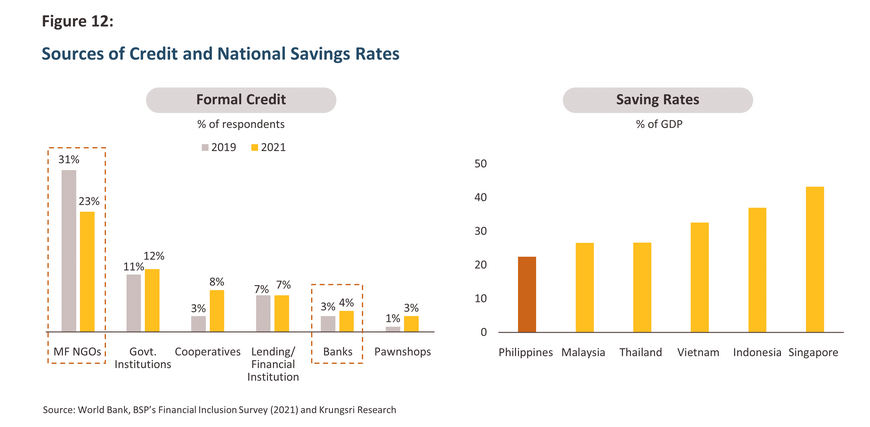 Figure 12:

Sources of Credit and National Savings Rates

Formal Credit

% of respondents

2019 2021

31%
23%
11%
12%
3%
8%
7%
7%
3%
4%
1%
3%

MF NGOs
Govt. Institutions
Cooperatives
Lending/ Financial Institution
Banks
Pawnshops

Saving Rates

% of GDP

50
40
30
20
10
0

Philippines
Malaysia
Thailand
Vietnam
Indonesia
Singapore

Source: World Bank, BSP's Financial Inclusion Survey (2021) and Krungsri Research